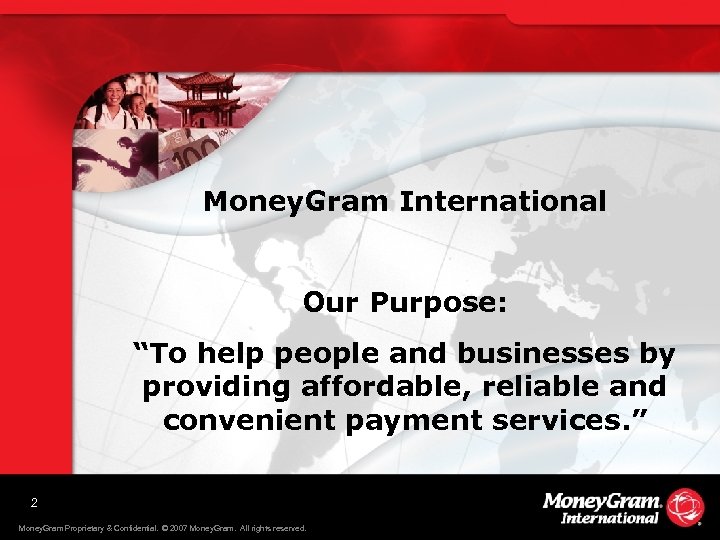 MoneyGram International

Our Purpose:

“To help people and businesses by providing affordable, reliable and convenient payment services.”

2

MoneyGram Proprietary & Confidential. © 2007 MoneyGram. All rights reserved.

MoneyGram. International